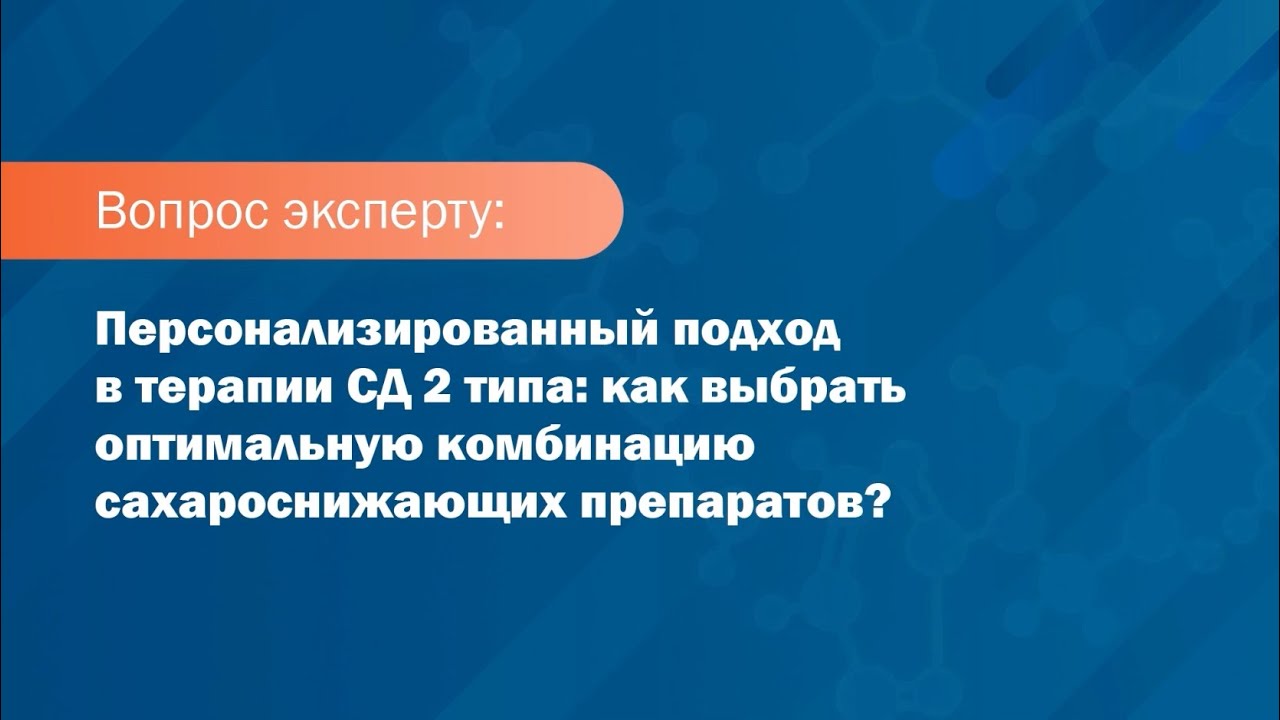 Вопрос эксперту:

Персонализированный подход в терапии СД 2 типа: как выбрать оптимальную комбинацию сахароснижающих препаратов?